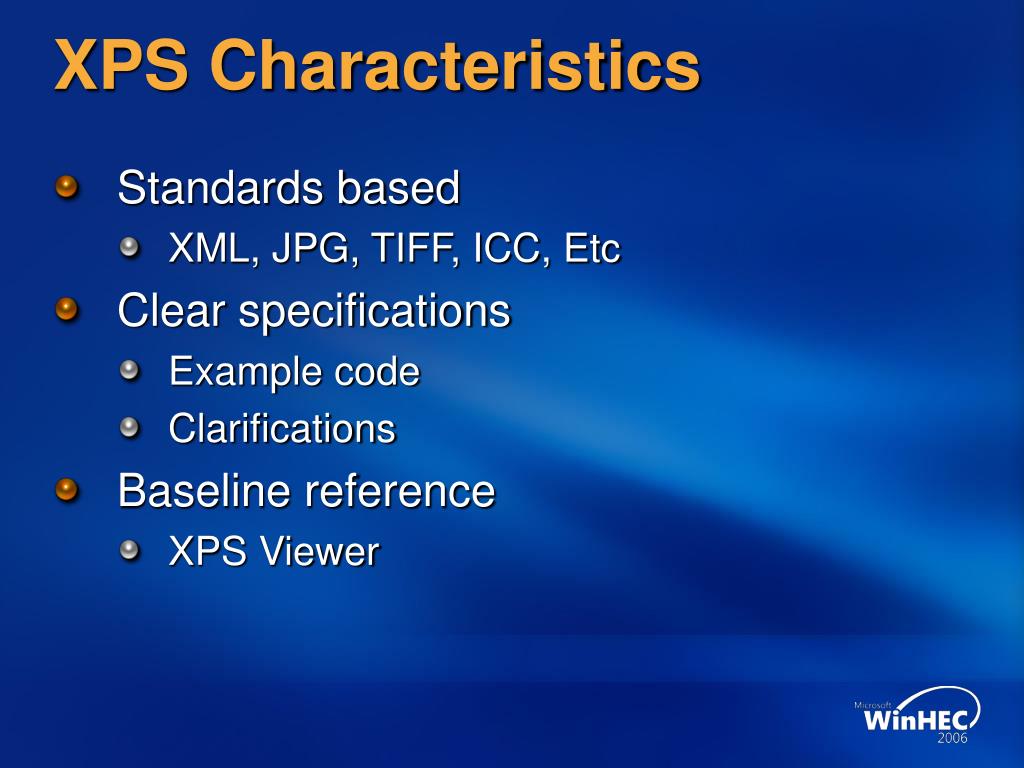 XPS Characteristics

Standards based

XML, JPG, TIFF, ICC, Etc

Clear specifications

Example code

Clarifications

Baseline reference

XPS Viewer

Microsoft WinHEC 2006